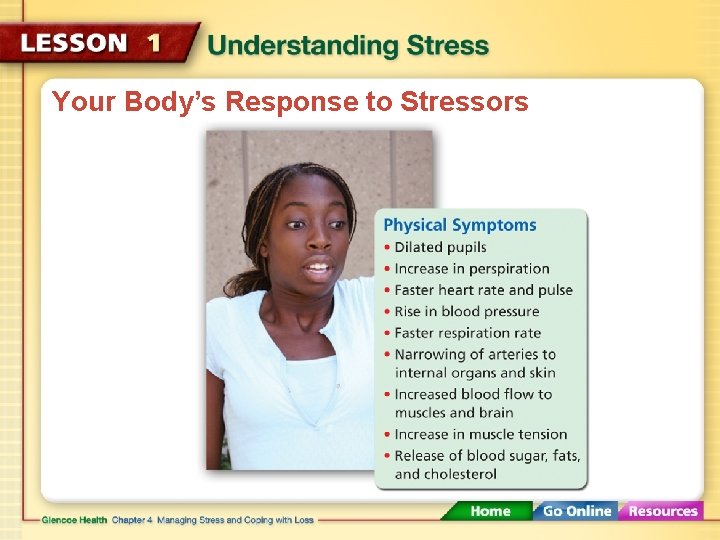 LESSON 1 Understanding Stress

Your Body's Response to Stressors

Physical Symptoms
• Dilated pupils
• Increase in perspiration
• Faster heart rate and pulse
• Rise in blood pressure
• Faster respiration rate
• Narrowing of arteries to internal organs and skin
• Increased blood flow to muscles and brain
• Increase in muscle tension
• Release of blood sugar, fats, and cholesterol

Glencoe Health Chapter 4 Managing Stress and Coping with Loss

Home Go Online Resources